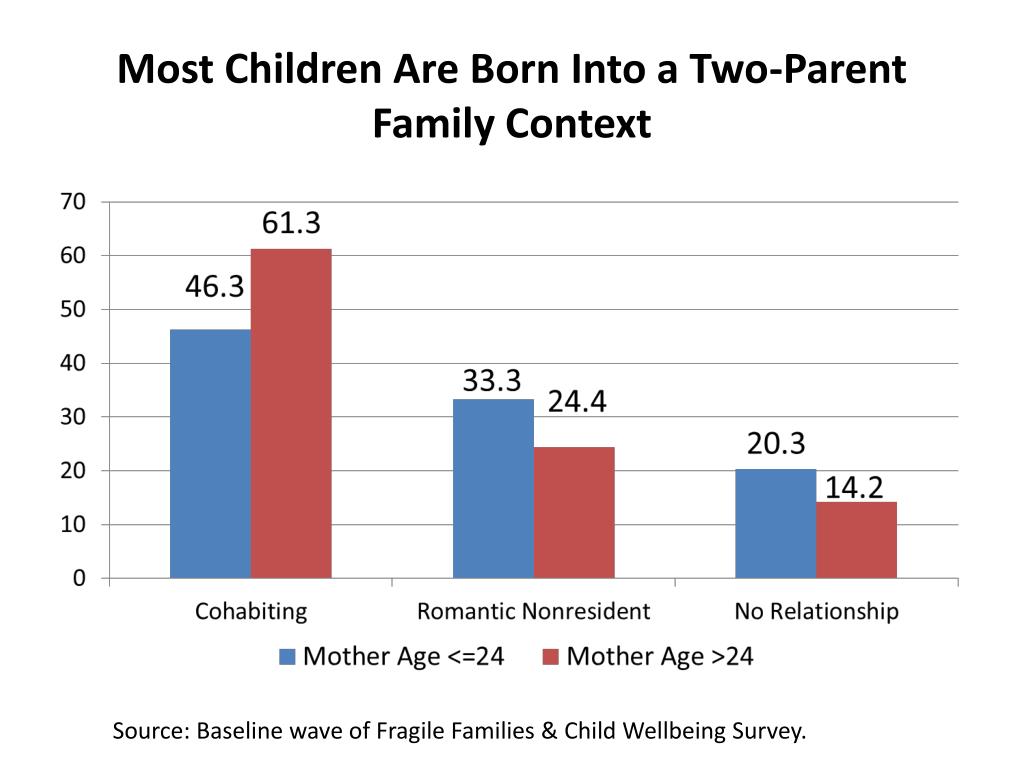 Most Children Are Born Into a Two-Parent Family Context

70
60
50
40
30
20
10
0

46.3
61.3
33.3
24.4
20.3
14.2

Cohabiting
Romantic Nonresident
No Relationship

Mother Age <=24
Mother Age >24

Source: Baseline wave of Fragile Families & Child Wellbeing Survey.